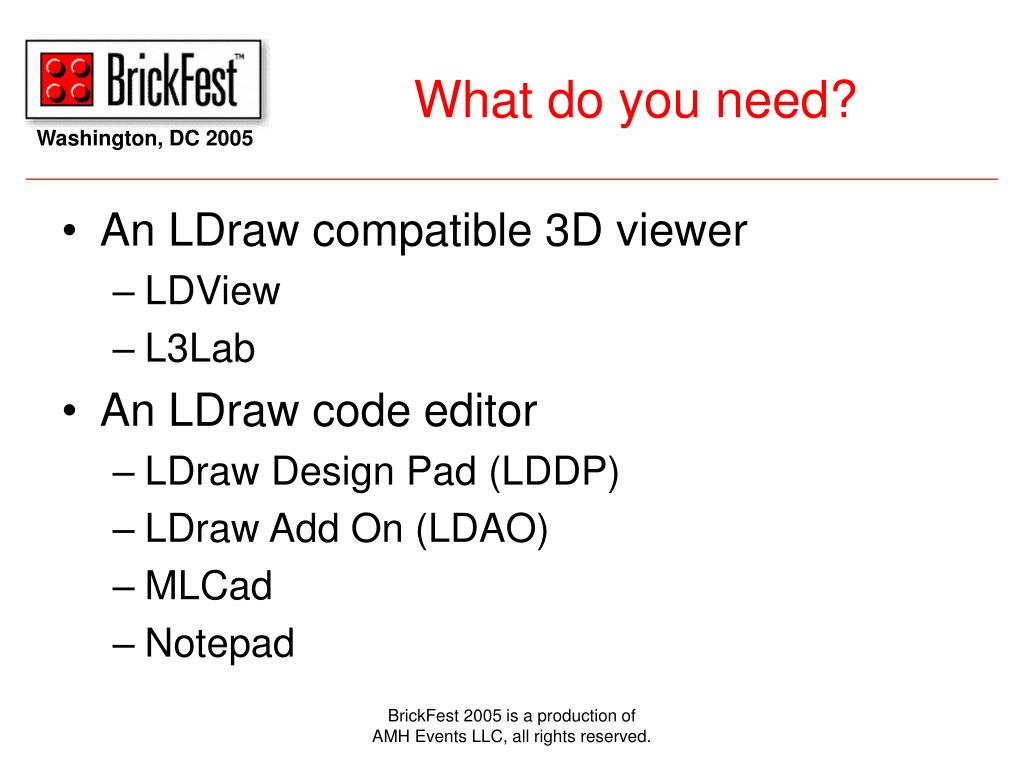 BrickFest™
Washington, DC 2005

What do you need?

• An LDraw compatible 3D viewer
– LDView
– L3Lab
• An LDraw code editor
– LDraw Design Pad (LDDP)
– LDraw Add On (LDAO)
– MLCad
– Notepad

BrickFest 2005 is a production of AMH Events LLC, all rights reserved.